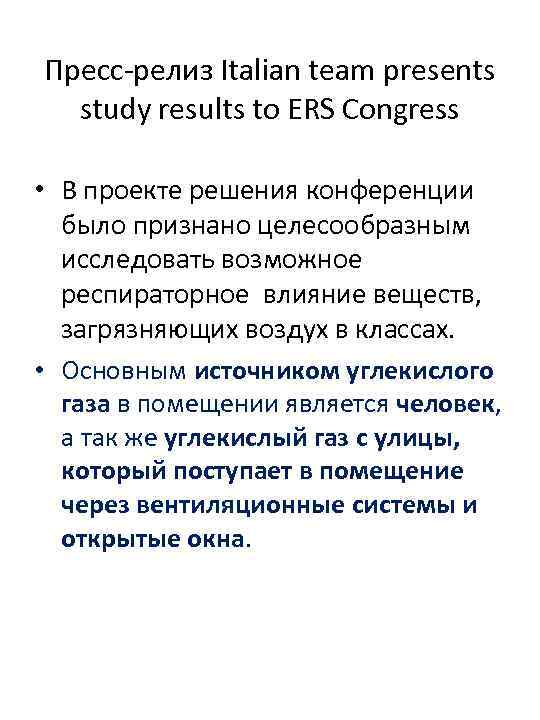 Пресс-релиз Italian team presents study results to ERS Congress

• В проекте решения конференции было признано целесообразным исследовать возможное респираторное влияние веществ, загрязняющих воздух в классах.

• Основным источником углекислого газа в помещении является человек, а так же углекислый газ с улицы, который поступает в помещение через вентиляционные системы и открытые окна.